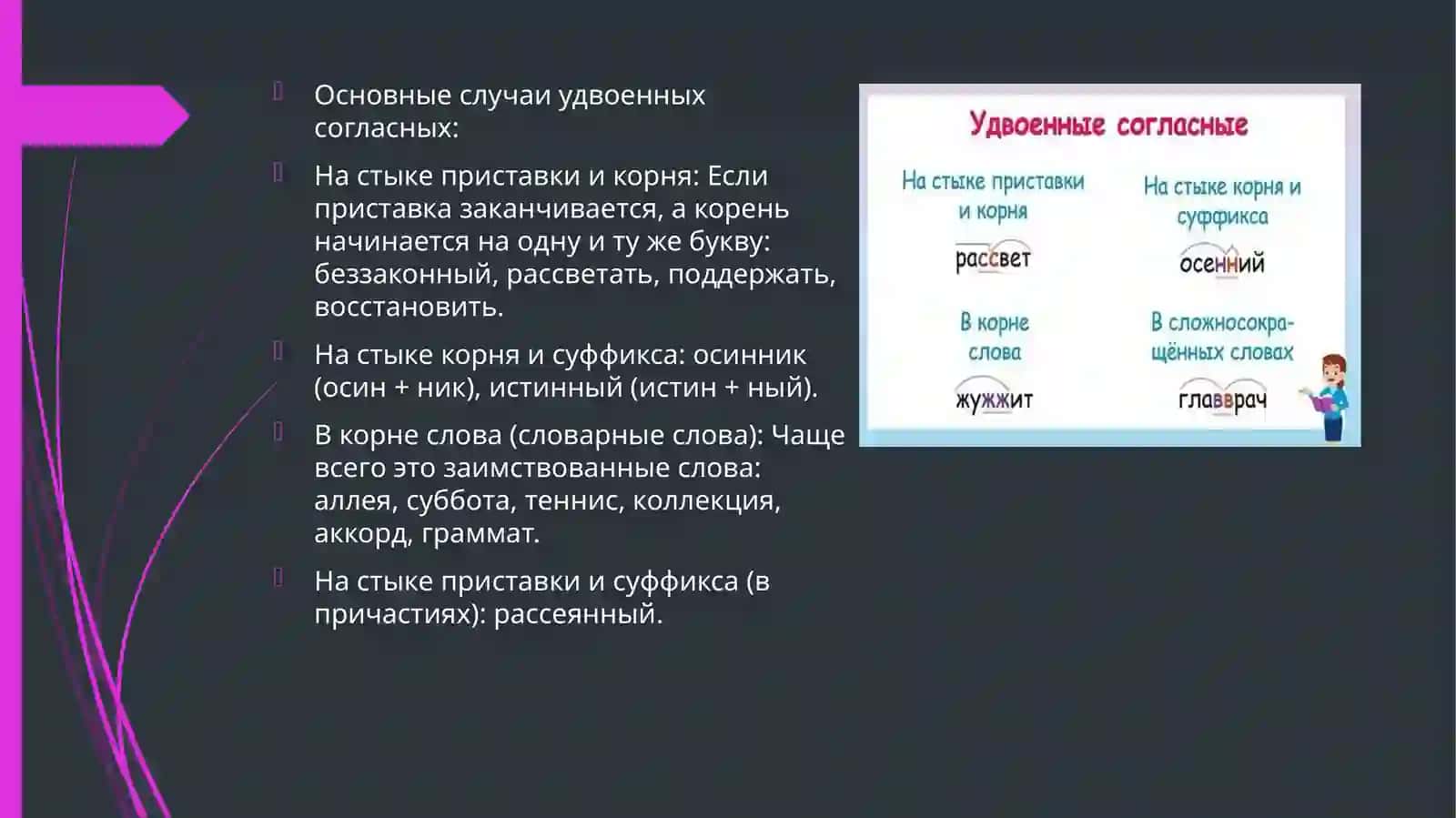 Основные случаи удвоенных согласных:

На стыке приставки и корня: Если приставка заканчивается, а корень начинается на одну и ту же букву: беззаконный, рассветать, поддержать, восстановить.

На стыке корня и суффикса: осинник (осин + ник), истинный (истин + ный).

В корне слова (словарные слова): Чаще всего это заимствованные слова: аллея, суббота, теннис, коллекция, аккорд, граммат.

На стыке приставки и суффикса (в причастиях): рассеянный.

Удвоенные согласные

На стыке приставки и корня
рассвет

На стыке корня и суффикса
осенний

В корне слова
жужжит

В сложносокращённых словах
главврач